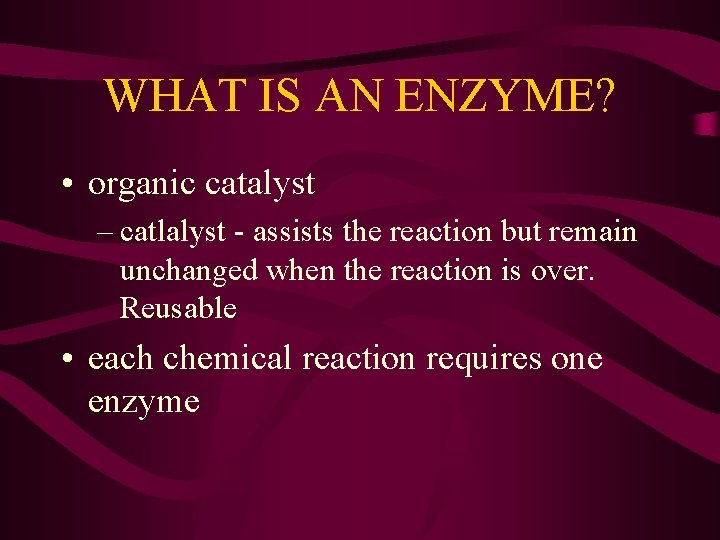 WHAT IS AN ENZYME?

• organic catalyst

– catlalyst - assists the reaction but remain unchanged when the reaction is over. Reusable

• each chemical reaction requires one enzyme